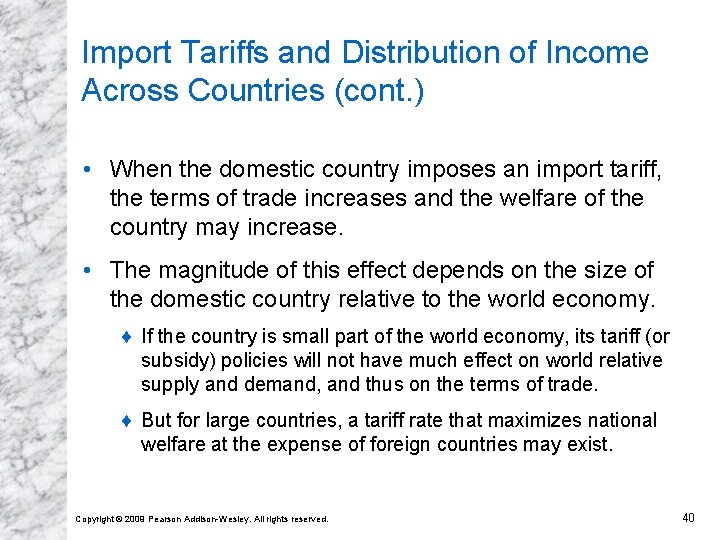 Import Tariffs and Distribution of Income Across Countries (cont.)

• When the domestic country imposes an import tariff, the terms of trade increases and the welfare of the country may increase.

• The magnitude of this effect depends on the size of the domestic country relative to the world economy.

♦ If the country is small part of the world economy, its tariff (or subsidy) policies will not have much effect on world relative supply and demand, and thus on the terms of trade.

♦ But for large countries, a tariff rate that maximizes national welfare at the expense of foreign countries may exist.

Copyright © 2009 Pearson Addison-Wesley. All rights reserved.

40